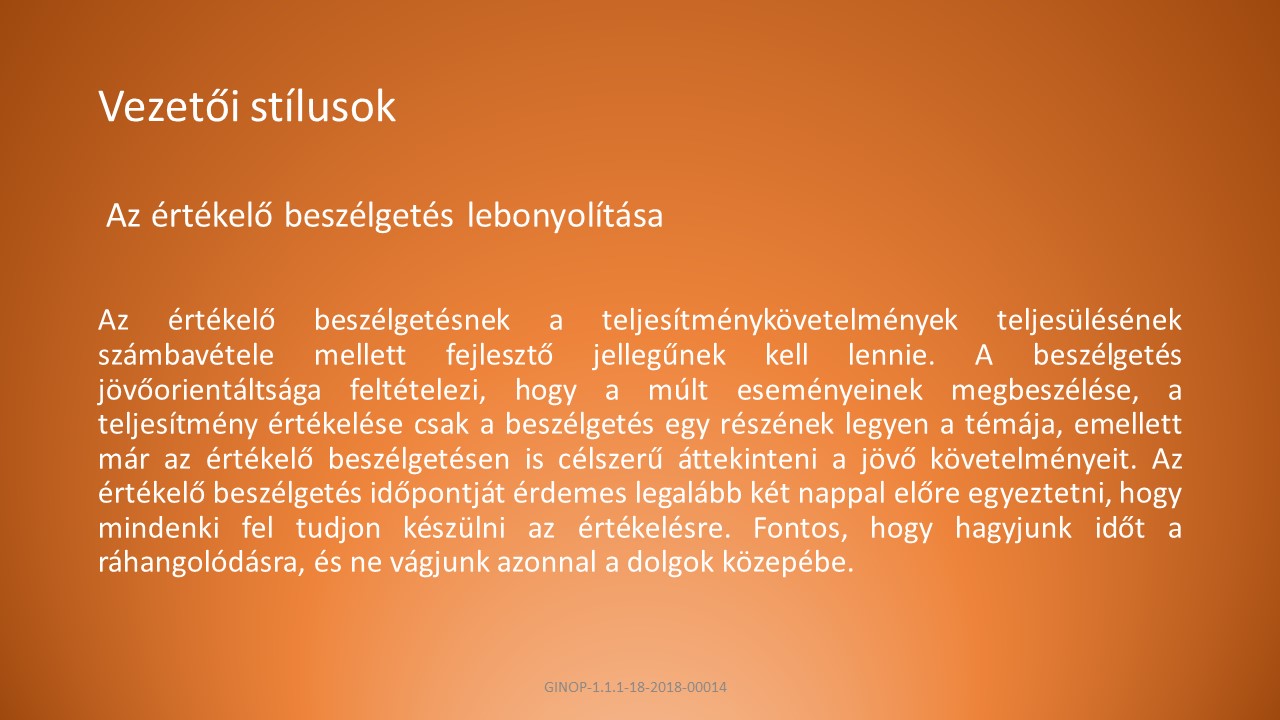 Vezetői stílusok

Az értékelő beszélgetés lebonyolítása

Az értékelő beszélgetésnek a teljesítménykövetelmények teljesülésének számbavétele mellett fejlesztő jellegűnek kell lennie. A beszélgetés jövőorientáltsága feltételezi, hogy a múlt eseményeinek megbeszélése, a teljesítmény értékelése csak a beszélgetés egy részének legyen a témája, emellett már az értékelő beszélgetésen is célszerű áttekinteni a jövő követelményeit. Az értékelő beszélgetés időpontját érdemes legalább két nappal előre egyeztetni, hogy mindenki fel tudjon készülni az értékelésre. Fontos, hogy hagyjunk időt a ráhangolódásra, és ne vágjunk azonnal a dolgok közepébe.

GINOP-1.1.1-18-2018-00014